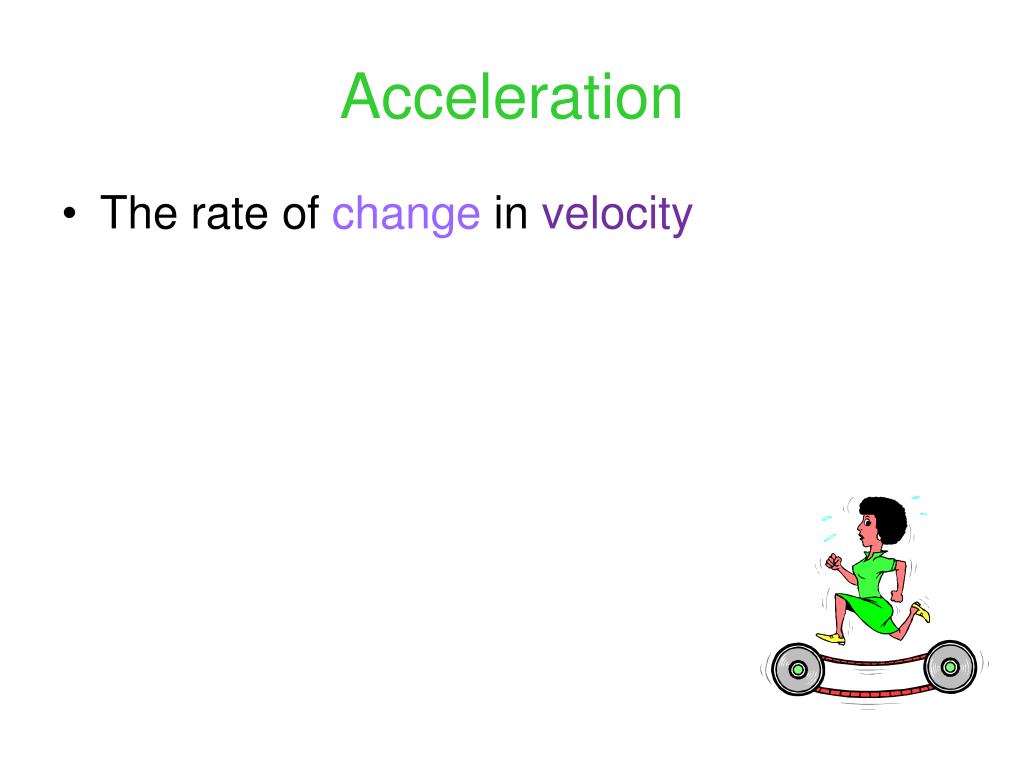 Acceleration

• The rate of change in velocity